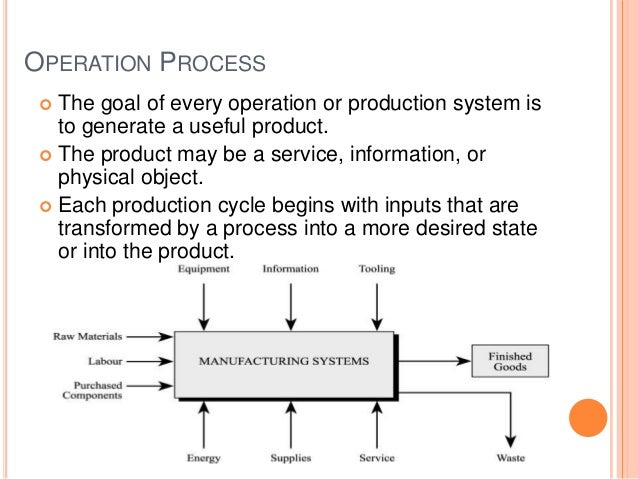 OPERATION PROCESS

The goal of every operation or production system is to generate a useful product.

The product may be a service, information, or physical object.

Each production cycle begins with inputs that are transformed by a process into a more desired state or into the product.

Equipment

Information

Tooling

Raw Materials

Labour

Purchased Components

MANUFACTURING SYSTEMS

Finished Goods

Energy

Supplies

Service

Waste